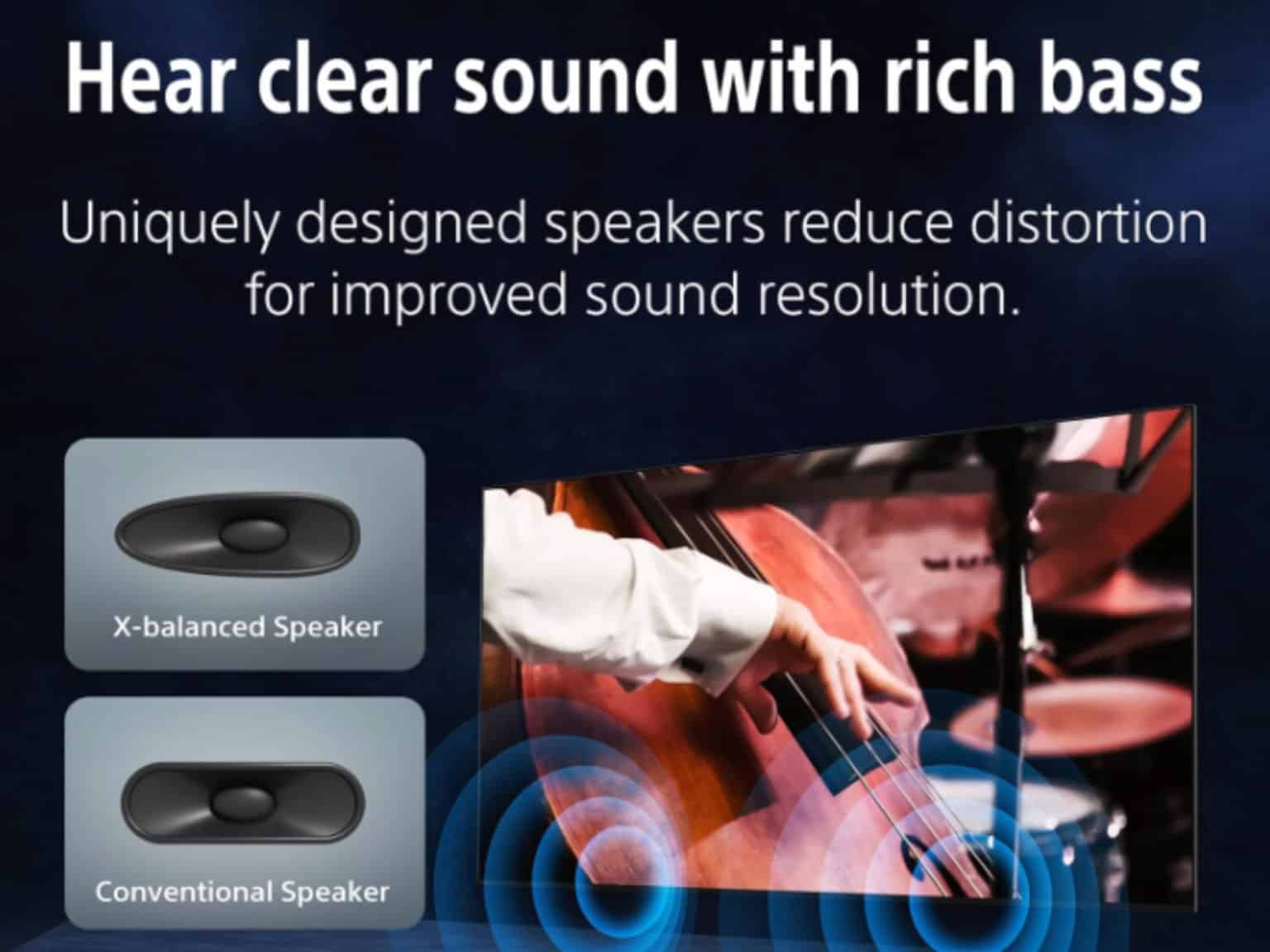 Hear clear sound with rich bass

Uniquely designed speakers reduce distortion for improved sound resolution.

X-balanced Speaker

Conventional Speaker